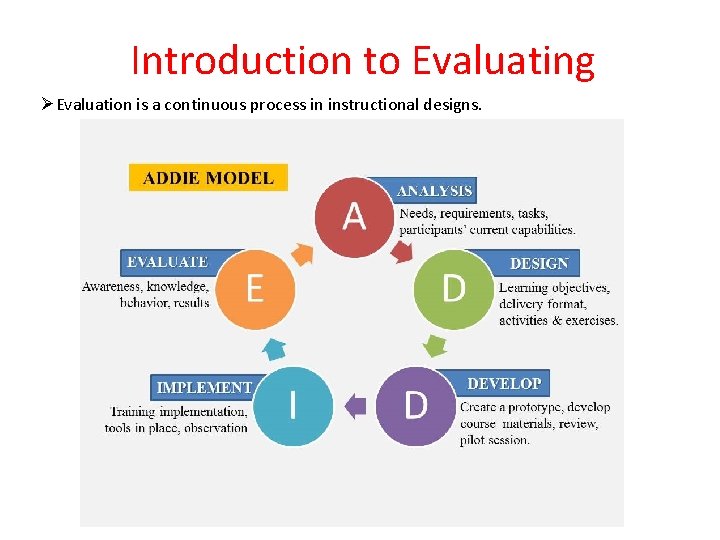 Introduction to Evaluating

➢ Evaluation is a continuous process in instructional designs.

ADDIE MODEL

A
ANALYSIS
Needs, requirements, tasks, participants' current capabilities.

D
DESIGN
Learning objectives, delivery format, activities & exercises.

D
DEVELOP
Create a prototype, develop course materials, review, pilot session.

I
IMPLEMENT
Training implementation, tools in place, observation

E
EVALUATE
Awareness, knowledge, behavior, results